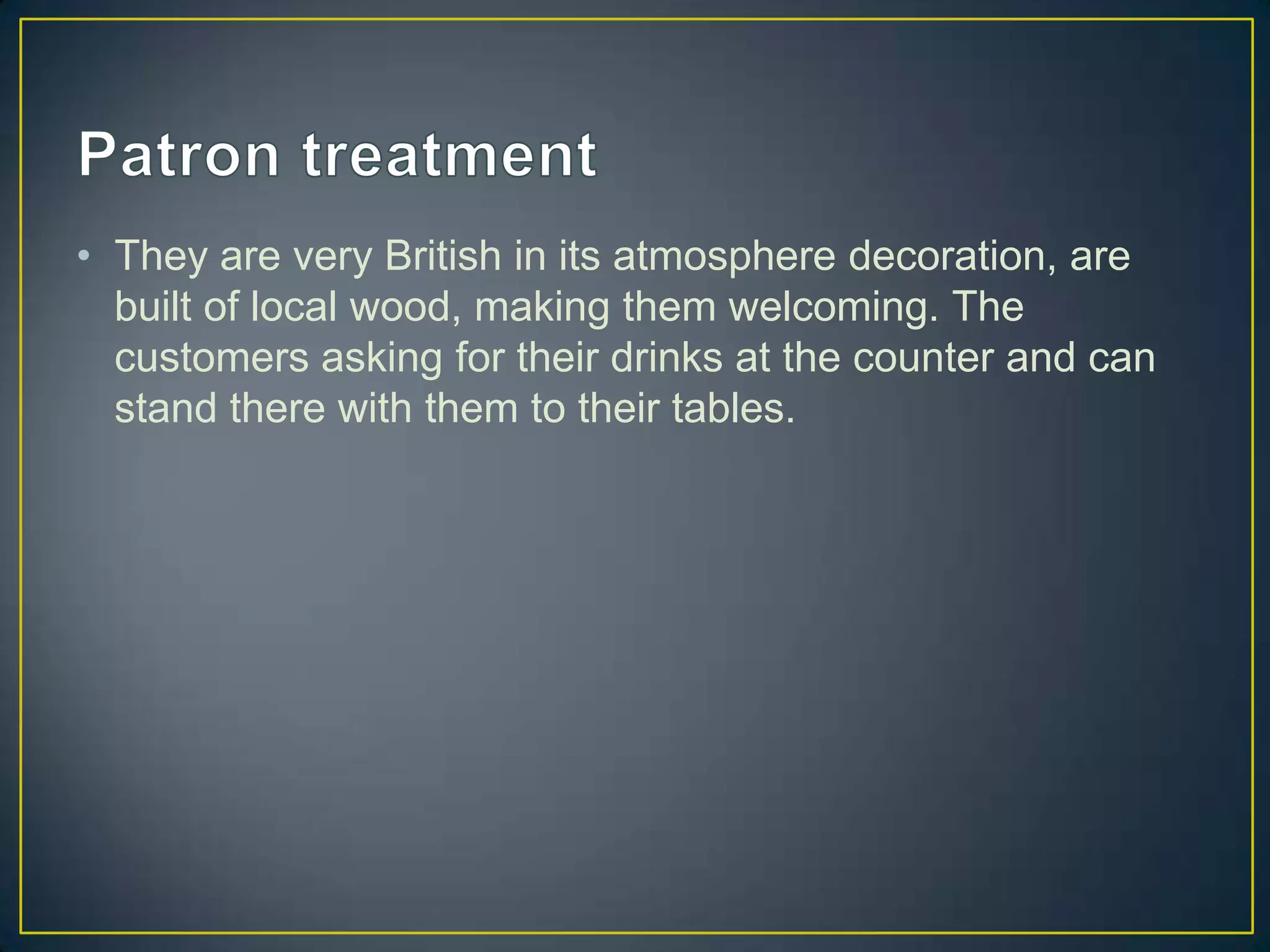 Patron treatment

• They are very British in its atmosphere decoration, are built of local wood, making them welcoming. The customers asking for their drinks at the counter and can stand there with them to their tables.